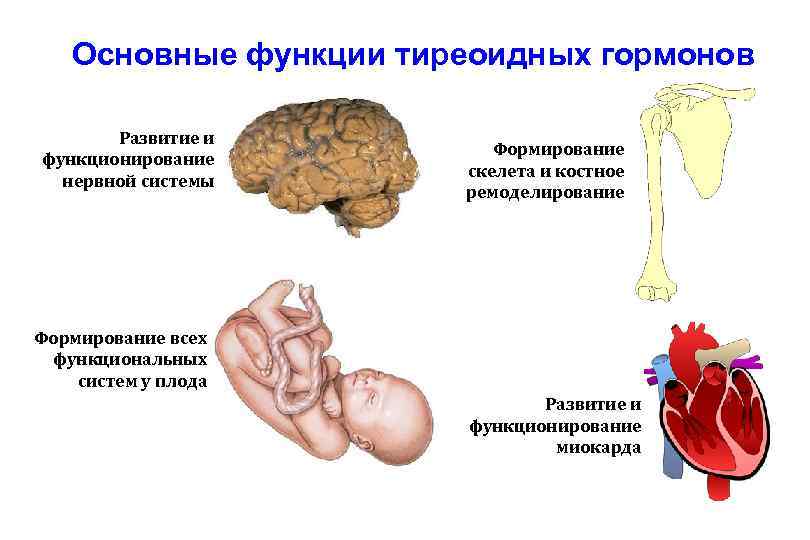 Основные функции тиреоидных гормонов

Развитие и функционирование нервной системы

Формирование скелета и костное ремоделирование

Формирование всех функциональных систем у плода

Развитие и функционирование миокарда